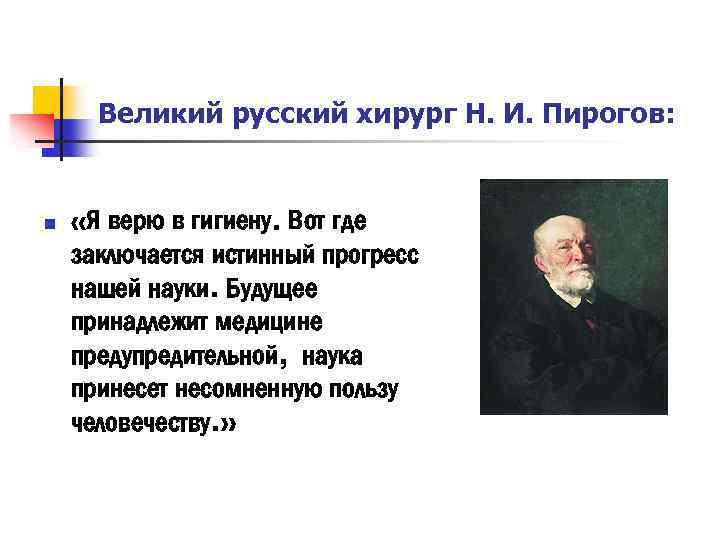 Великий русский хирург Н. И. Пирогов:

«Я верю в гигиену. Вот где заключается истинный прогресс нашей науки. Будущее принадлежит медицине предупредительной, наука принесет несомненную пользу человечеству.»